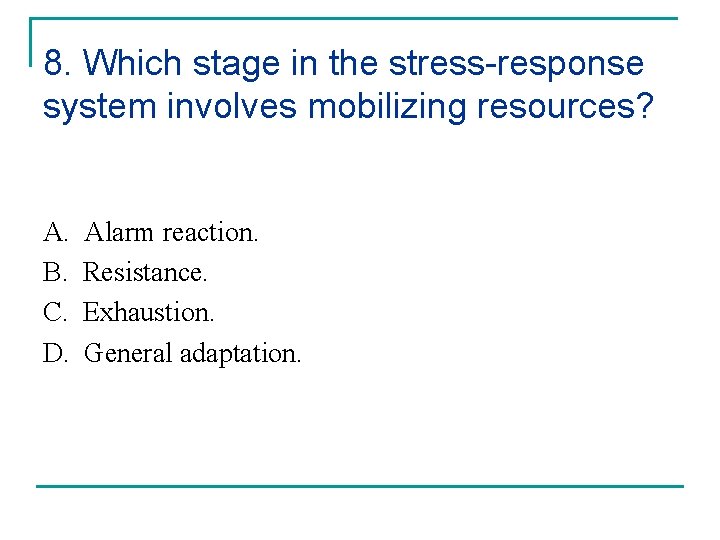 8. Which stage in the stress-response system involves mobilizing resources?

A. Alarm reaction.
B. Resistance.
C. Exhaustion.
D. General adaptation.